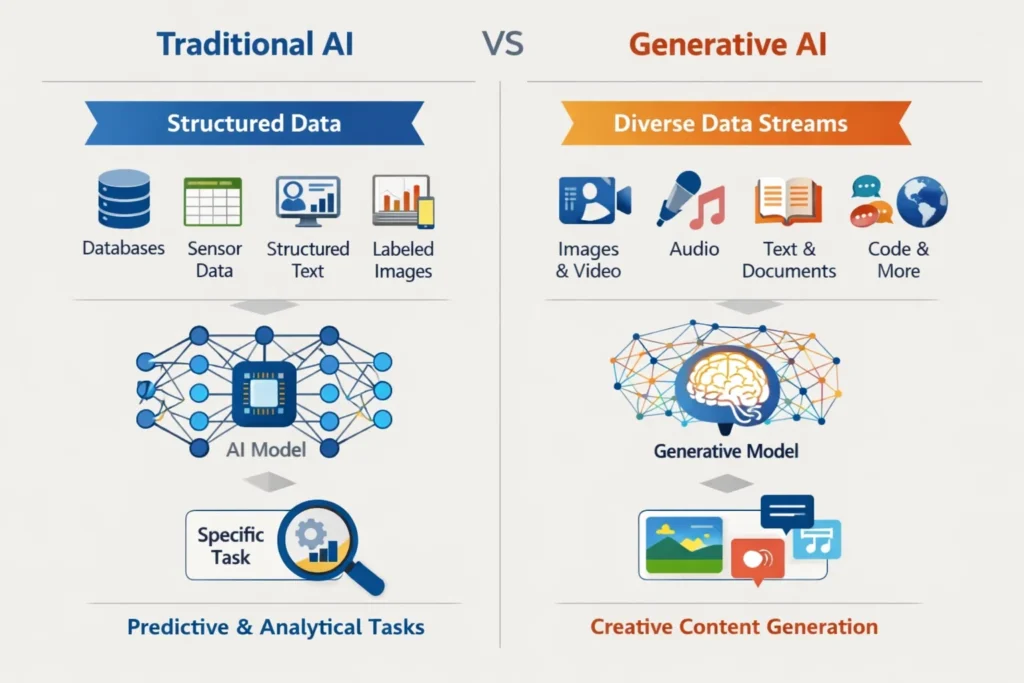 Traditional AI

VS

Generative AI

Structured Data

Databases

Sensor Data

Structured Text

Labeled Images

AI Model

Specific Task

Predictive & Analytical Tasks

Diverse Data Streams

Images & Video

Audio

Text & Documents

Code & More

Generative Model

Creative Content Generation